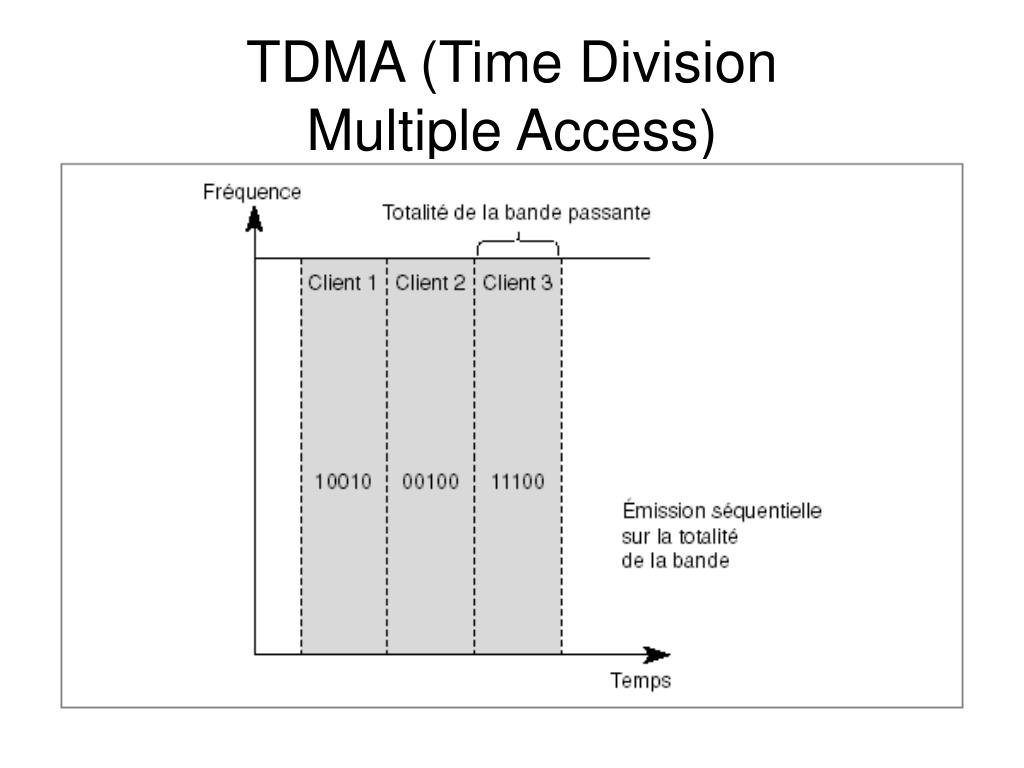 TDMA (Time Division Multiple Access)

Fréquence

Totalité de la bande passante

Client 1
Client 2
Client 3

10010
00100
11100

Émission séquentielle sur la totalité de la bande

Temps